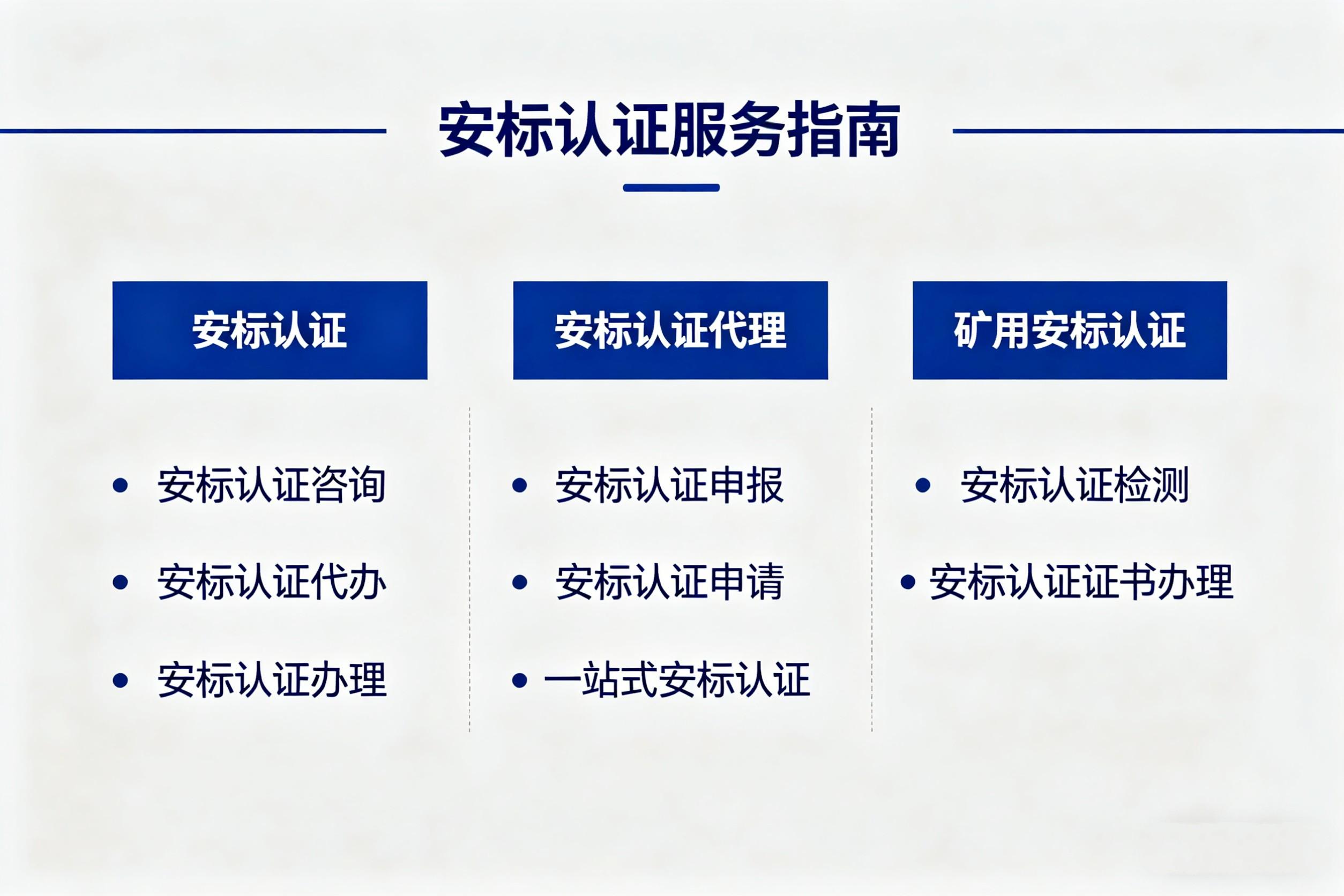 安标认证服务指南

安标认证

• 安标认证咨询
• 安标认证代办
• 安标认证办理

安标认证代理

• 安标认证申报
• 安标认证申请
• 一站式安标认证

矿用安标认证

• 安标认证检测
• 安标认证证书办理